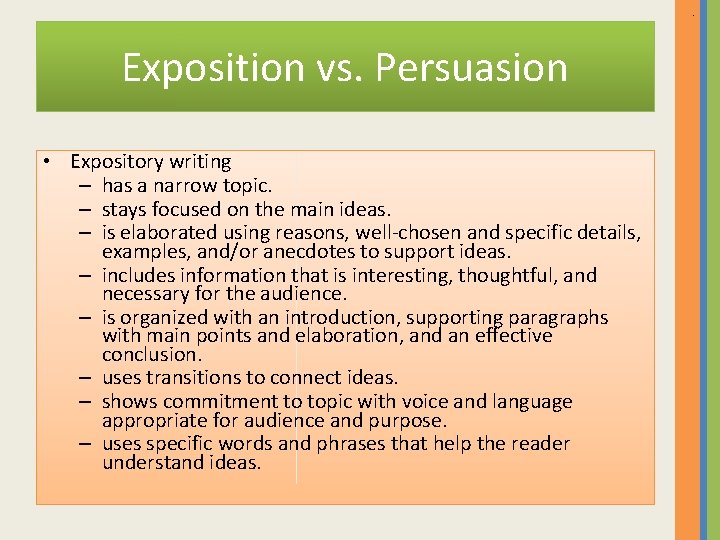 Exposition vs. Persuasion

• Expository writing
– has a narrow topic.
– stays focused on the main ideas.
– is elaborated using reasons, well-chosen and specific details, examples, and/or anecdotes to support ideas.
– includes information that is interesting, thoughtful, and necessary for the audience.
– is organized with an introduction, supporting paragraphs with main points and elaboration, and an effective conclusion.
– uses transitions to connect ideas.
– shows commitment to topic with voice and language appropriate for audience and purpose.
– uses specific words and phrases that help the reader understand ideas.